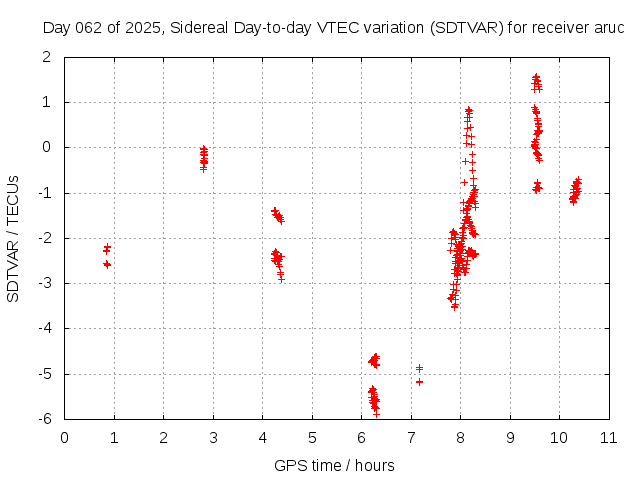 Day 062 of 2025, Sidereal Day-to-day VTEC variation (SDTVAR) for receiver aruc

SDTVAR / TECUs

2
1
0
-1
-2
-3
-4
-5
-6

0 1 2 3 4 5 6 7 8 9 10 11

GPS time / hours